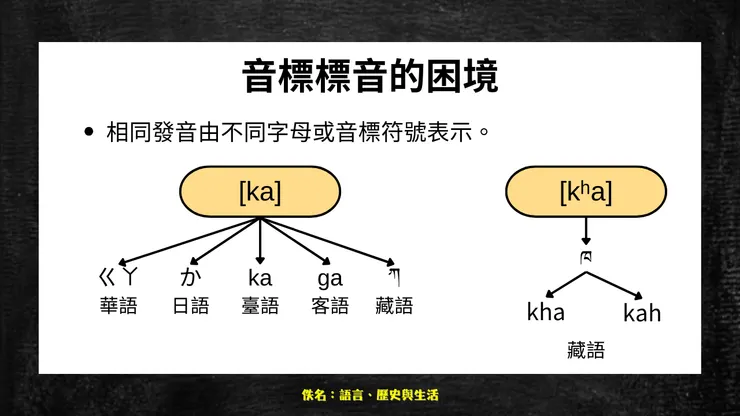 音標標音的困境

• 相同發音由不同字母或音標符號表示。

[ka]

ㄍㄚ
華語

か
日語

ka
臺語

ga
客語

ཀ
藏語

[kʰa]

ཁ

kha

kah

藏語

佚名：語言、歷史與生活